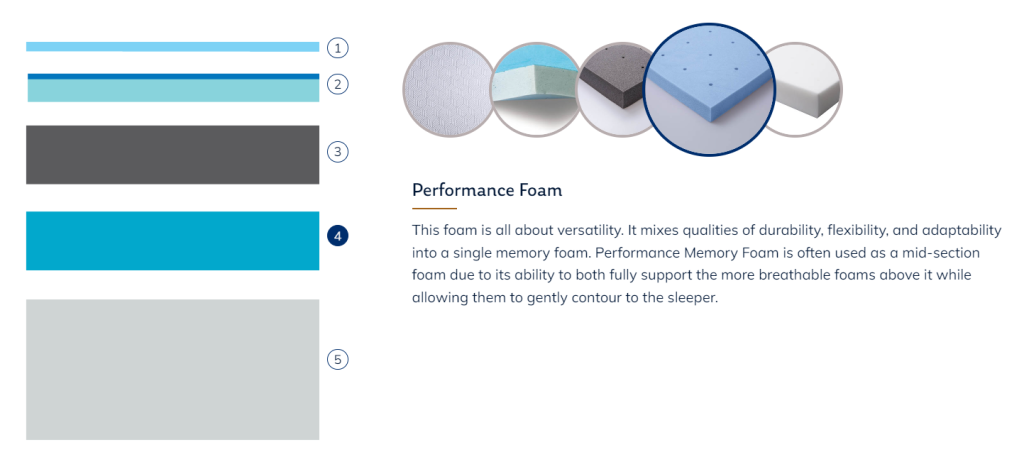 1
2
3
4
5

Performance Foam

This foam is all about versatility. It mixes qualities of durability, flexibility, and adaptability into a single memory foam. Performance Memory Foam is often used as a mid-section foam due to its ability to both fully support the more breathable foams above it while allowing them to gently contour to the sleeper.